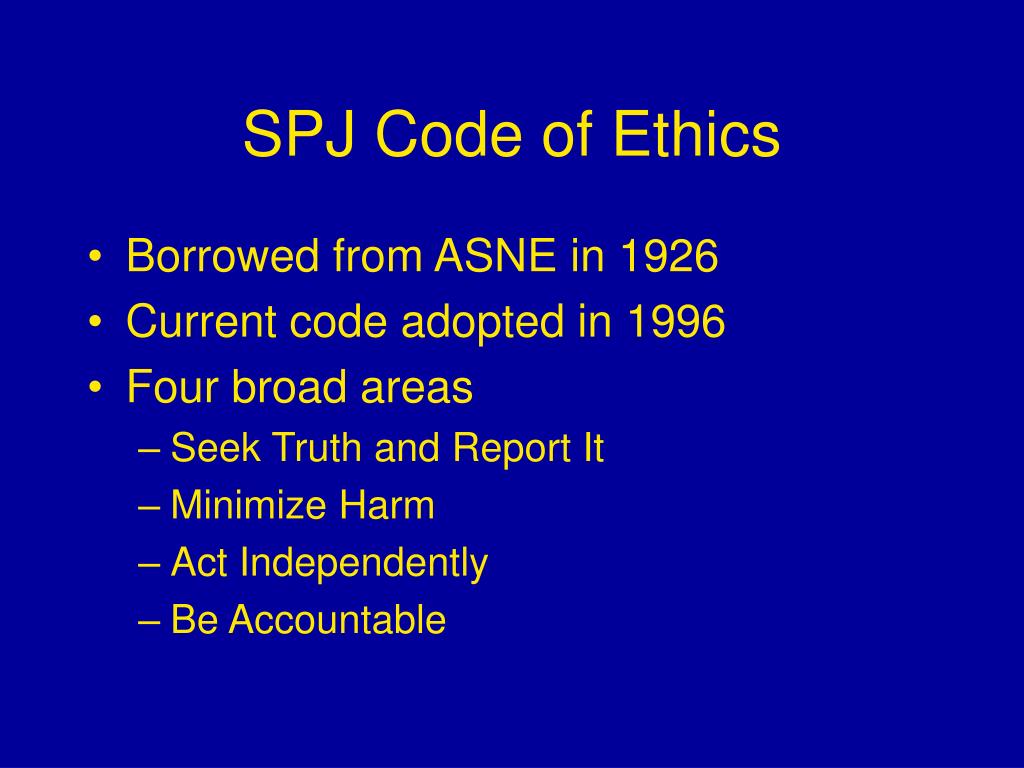 SPJ Code of Ethics

• Borrowed from ASNE in 1926
• Current code adopted in 1996
• Four broad areas
  – Seek Truth and Report It
  – Minimize Harm
  – Act Independently
  – Be Accountable